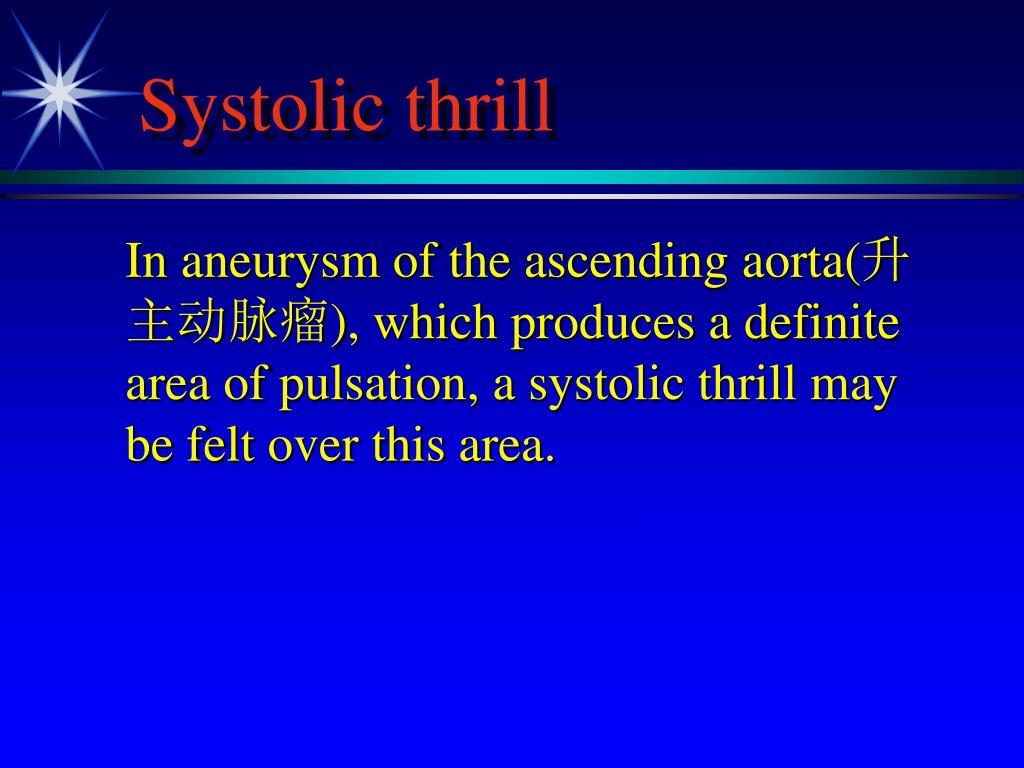 Systolic thrill

In aneurysm of the ascending aorta(升主动脉瘤), which produces a definite area of pulsation, a systolic thrill may be felt over this area.